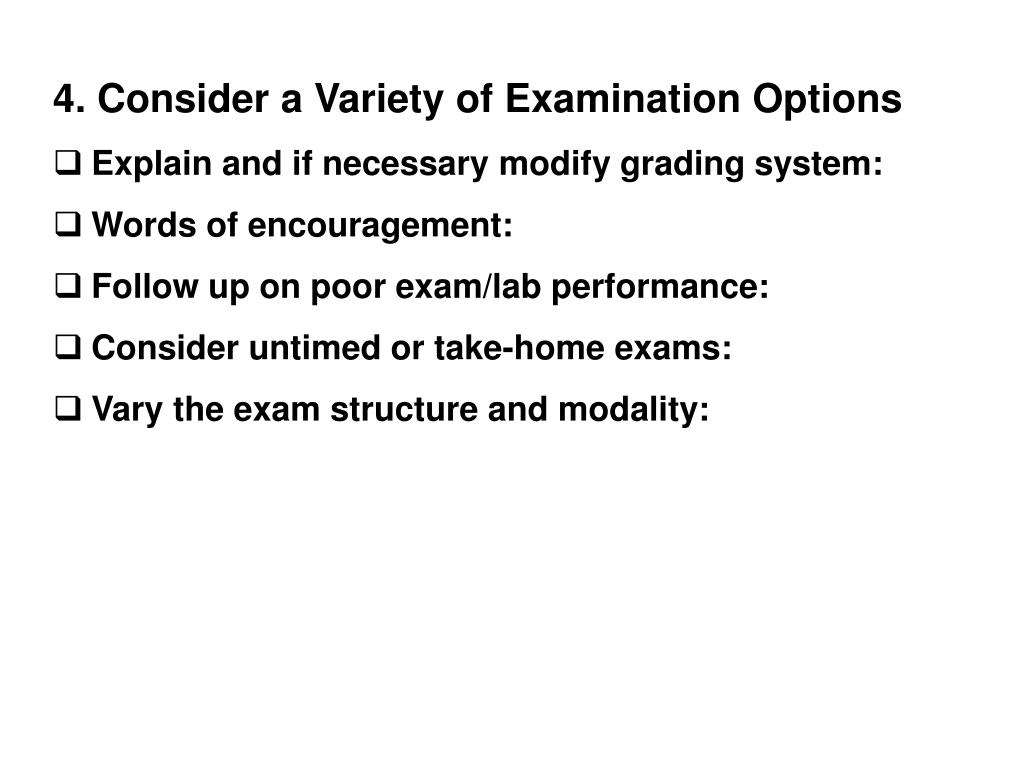 4. Consider a Variety of Examination Options

❑ Explain and if necessary modify grading system:

❑ Words of encouragement:

❑ Follow up on poor exam/lab performance:

❑ Consider untimed or take-home exams:

❑ Vary the exam structure and modality: